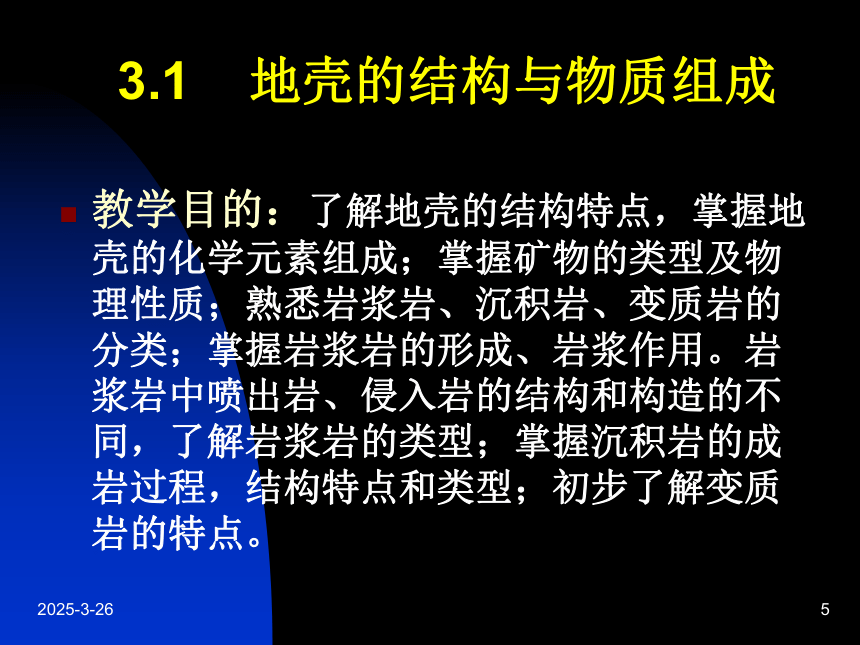 3.1 地壳的结构与物质组成

教学目的：了解地壳的结构特点，掌握地壳的化学元素组成；掌握矿物的类型及物理性质；熟悉岩浆岩、沉积岩、变质岩的分类；掌握岩浆岩的形成、岩浆作用。岩浆岩中喷出岩、侵入岩的结构和构造的不同，了解岩浆岩的类型；掌握沉积岩的成岩过程，结构特点和类型；初步了解变质岩的特点。

2025-3-26

5